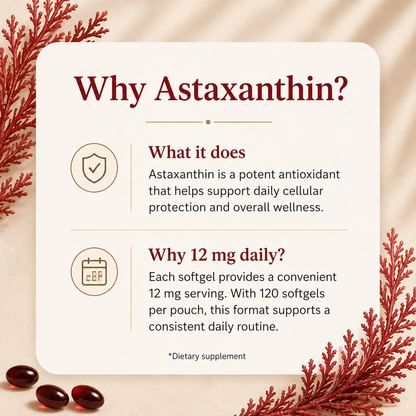 Why Astaxanthin?

What it does

Astaxanthin is a potent antioxidant that helps support daily cellular protection and overall wellness.

Why 12 mg daily?

Each softgel provides a convenient 12 mg serving. With 120 softgels per pouch, this format supports a consistent daily routine.

*Dietary supplement